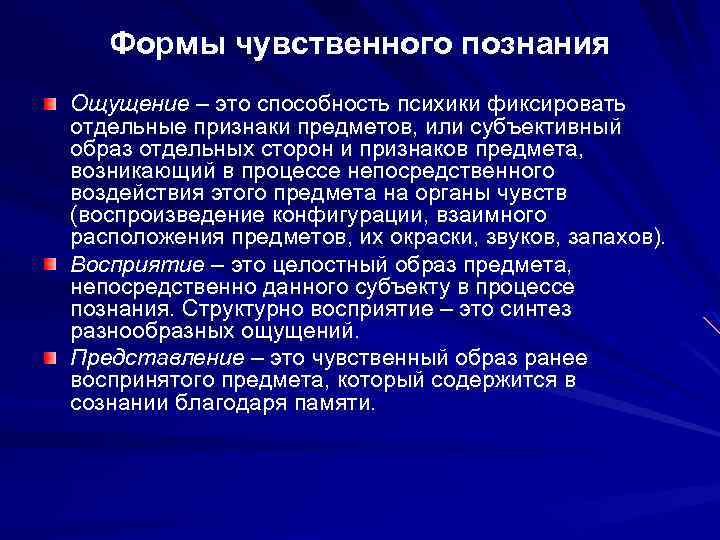 Формы чувственного познания

Ощущение – это способность психики фиксировать отдельные признаки предметов, или субъективный образ отдельных сторон и признаков предмета, возникающий в процессе непосредственного воздействия этого предмета на органы чувств (воспроизведение конфигурации, взаимного расположения предметов, их окраски, звуков, запахов).

Восприятие – это целостный образ предмета, непосредственно данного субъекту в процессе познания. Структурно восприятие – это синтез разнообразных ощущений.

Представление – это чувственный образ ранее воспринятого предмета, который содержится в сознании благодаря памяти.